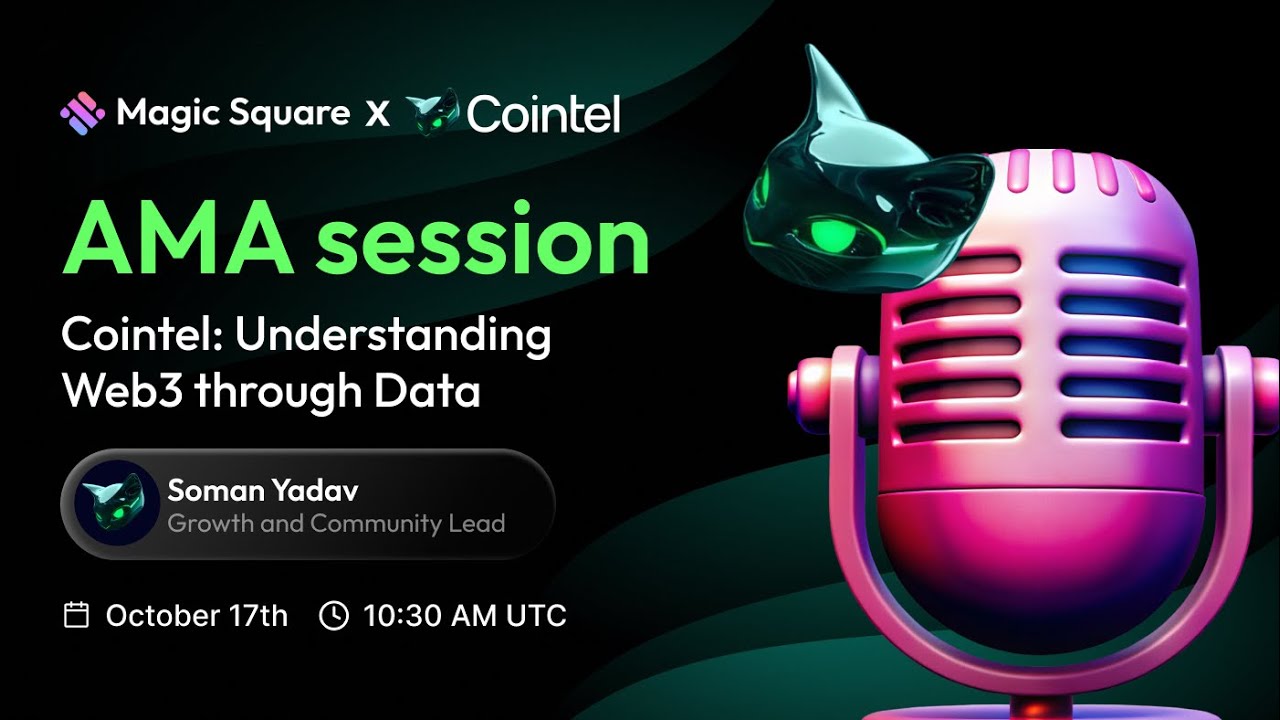 Magic Square X Cointel

AMA session

Cointel: Understanding Web3 through Data

Soman Yadav
Growth and Community Lead

October 17th 10:30 AM UTC